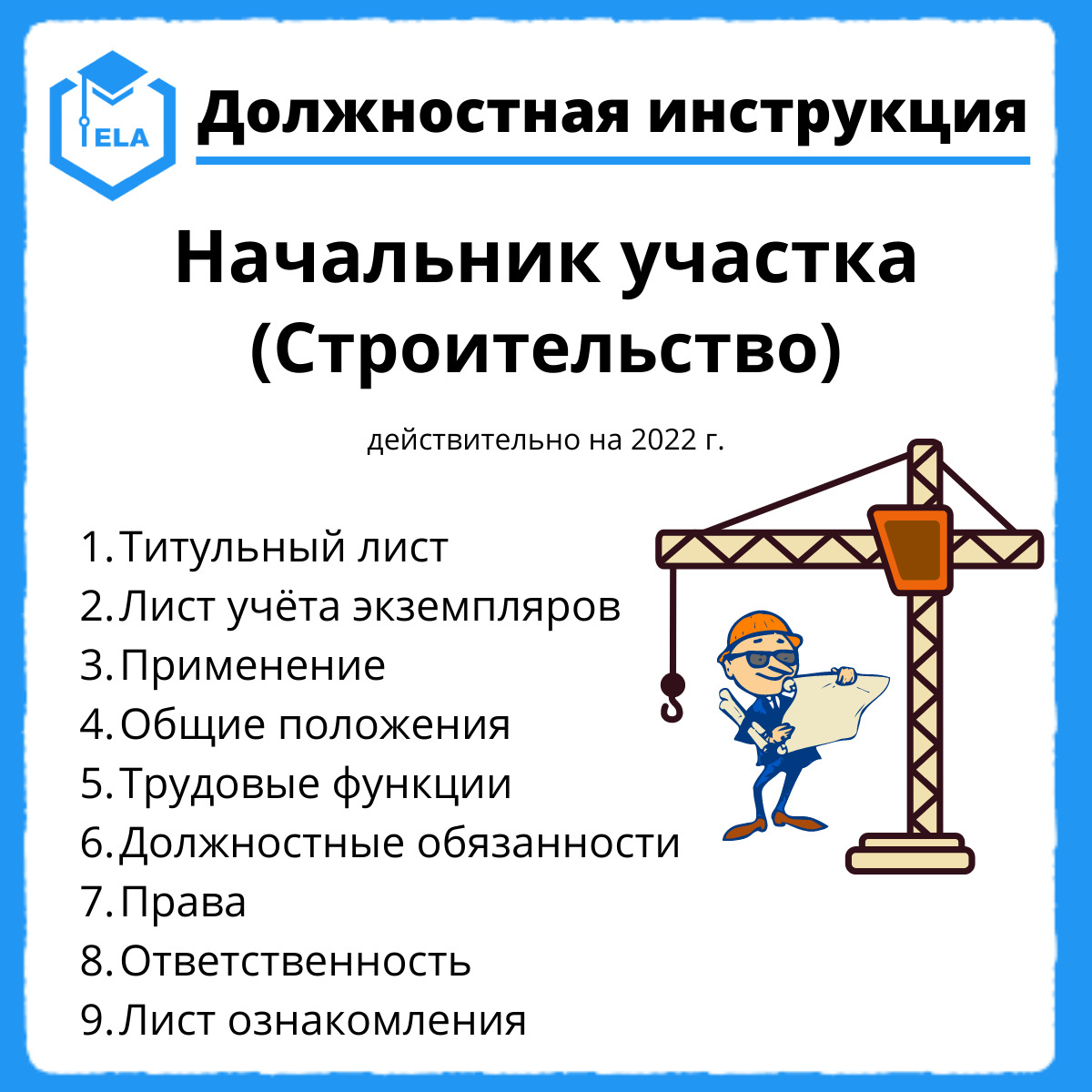 ELA

Должностная инструкция

Начальник участка (Строительство)

действительно на 2022 г.

1. Титульный лист
2. Лист учёта экземпляров
3. Применение
4. Общие положения
5. Трудовые функции
6. Должностные обязанности
7. Права
8. Ответственность
9. Лист ознакомления